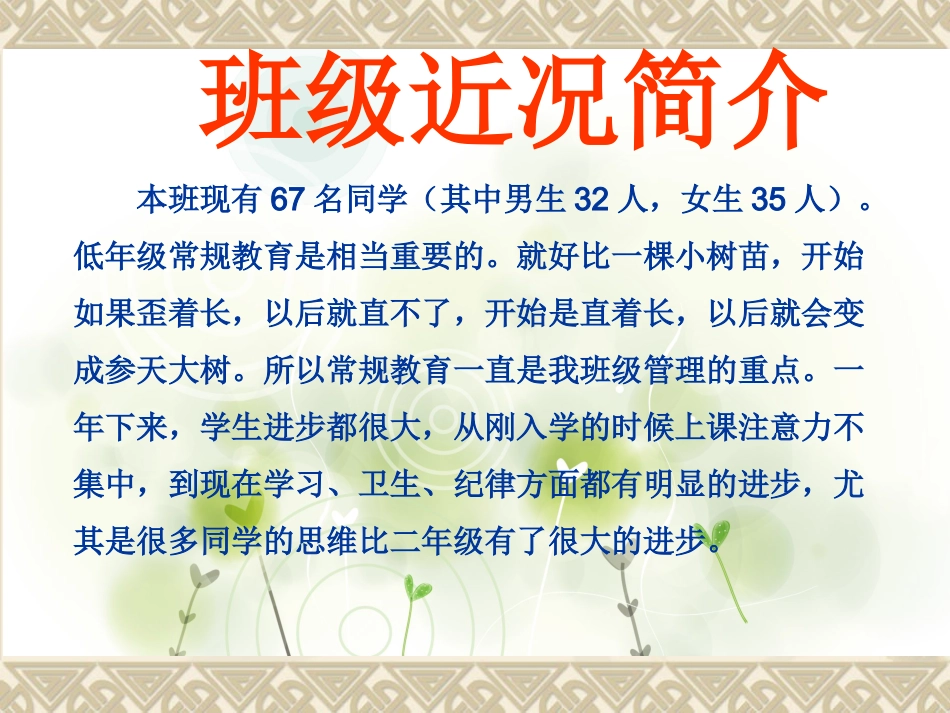 班级近况简介

本班现有 67 名同学（其中男生 32 人，女生 35 人）。低年级常规教育是相当重要的。就好比一棵小树苗，开始如果歪着长，以后就直不了，开始是直着长，以后就会变成参天大树。所以常规教育一直是我班级管理的重点。一年下来，学生进步都很大，从刚入学的时候上课注意力不集中，到现在学习、卫生、纪律方面都有明显的进步，尤其是很多同学的思维比二年级有了很大的进步。